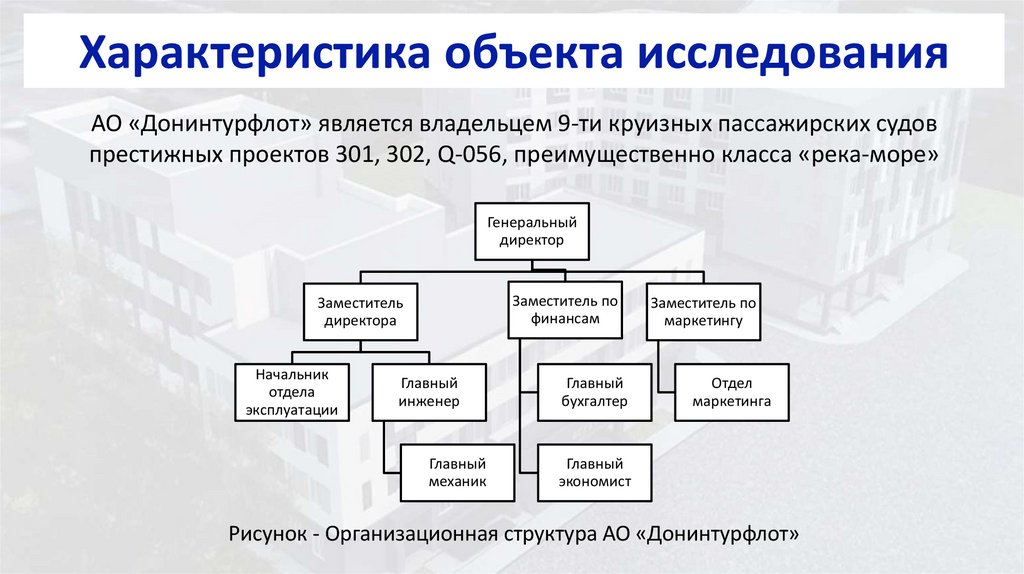 Характеристика объекта исследования

АО «Донинтурфлот» является владельцем 9-ти круизных пассажирских судов престижных проектов 301, 302, Q-056, преимущественно класса «река-море»

Генеральный директор

Заместитель директора

Заместитель по финансам

Заместитель по маркетингу

Начальник отдела эксплуатации

Главный инженер

Главный бухгалтер

Отдел маркетинга

Главный механик

Главный экономист

Рисунок - Организационная структура АО «Донинтурфлот»